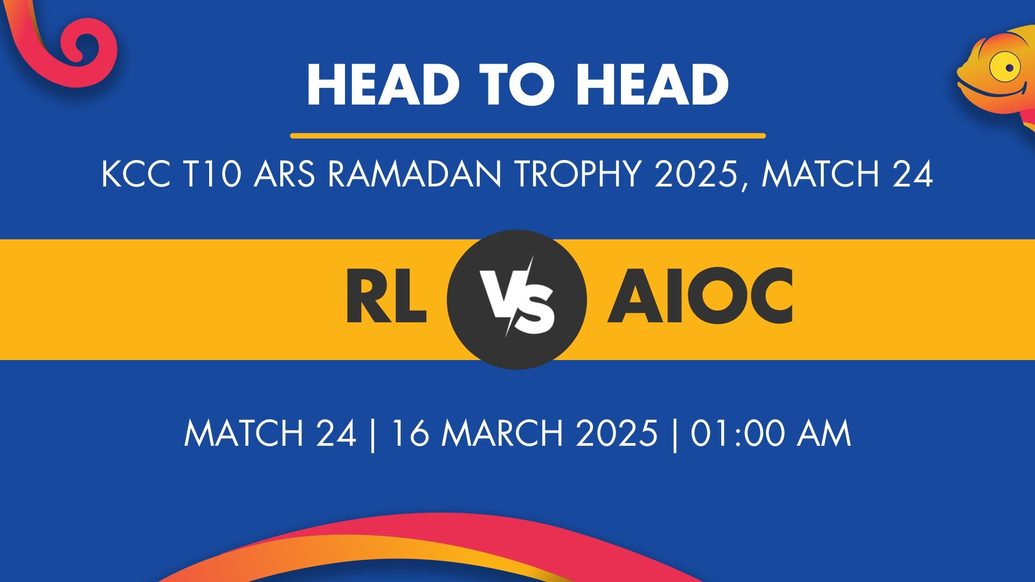 HEAD TO HEAD

KCC T10 ARS RAMADAN TROPHY 2025, MATCH 24

RL VS AIOC

MATCH 24 | 16 MARCH 2025 | 01:00 AM